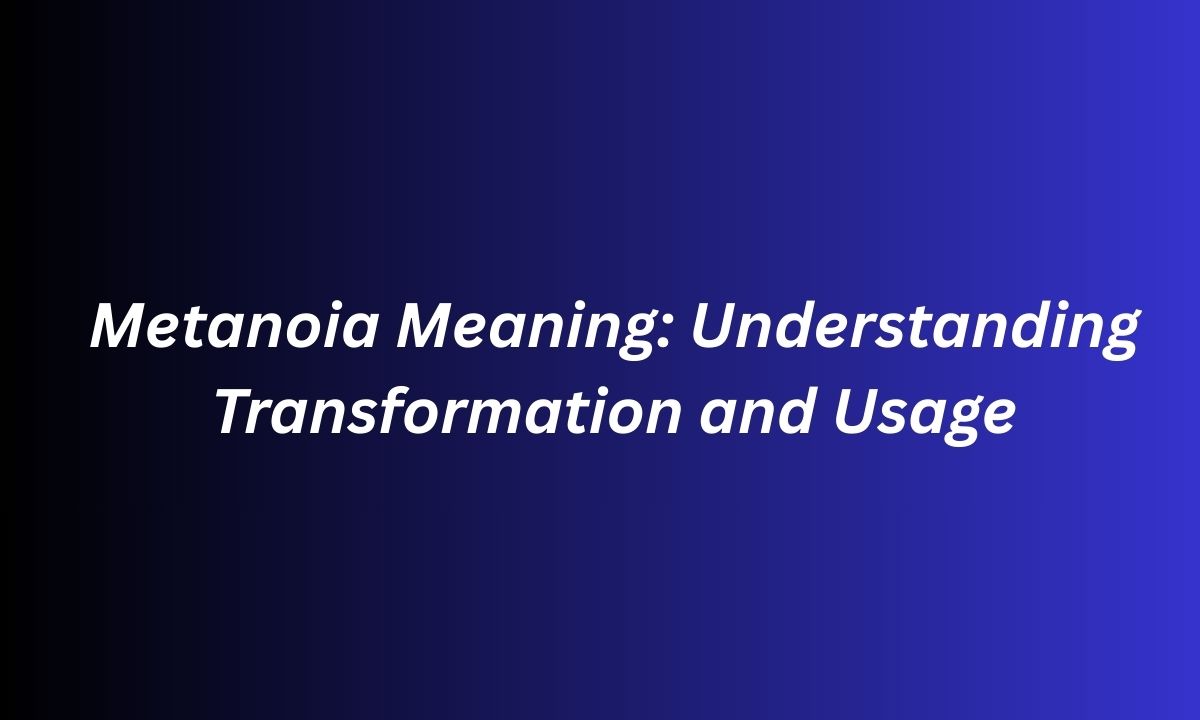 Metanoia Meaning: Understanding Transformation and Usage